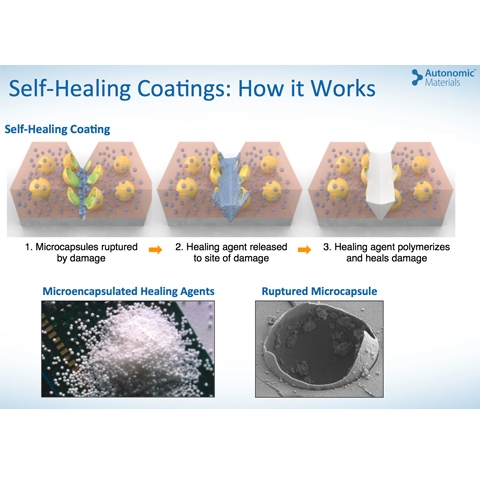 Self-Healing Coatings: How it Works

Autonomic™ Materials

Self-Healing Coating

1. Microcapsules ruptured by damage

2. Healing agent released to site of damage

3. Healing agent polymerizes and heals damage

Microencapsulated Healing Agents

Ruptured Microcapsule